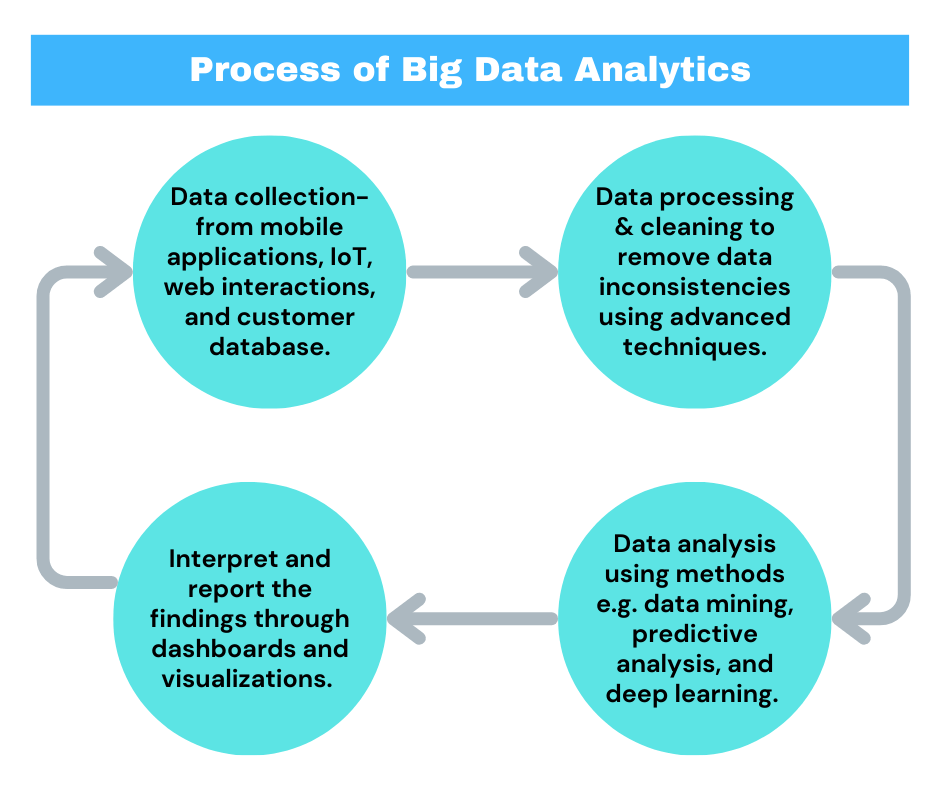 Process of Big Data Analytics

Data collection- from mobile applications, IoT, web interactions, and customer database.

Data processing & cleaning to remove data inconsistencies using advanced techniques.

Data analysis using methods e.g. data mining, predictive analysis, and deep learning.

Interpret and report the findings through dashboards and visualizations.